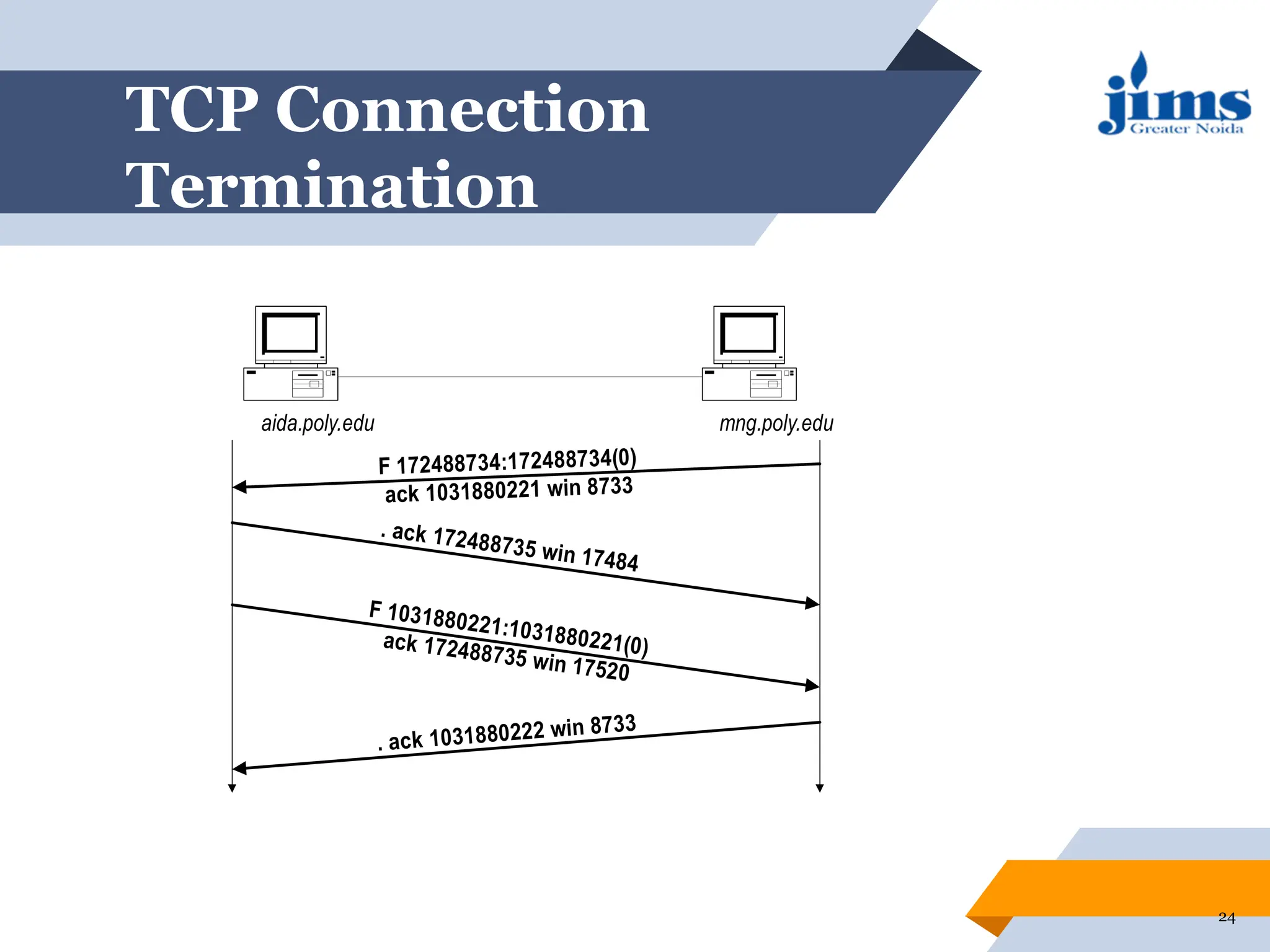 TCP Connection Termination

jims
Greater Noida

aida.poly.edu

mng.poly.edu

F 172488734:172488734(0)
ack 1031880221 win 8733

. ack 172488735 win 17484

F 1031880221:1031880221(0)
ack 172488735 win 17520

. ack 1031880222 win 8733

24